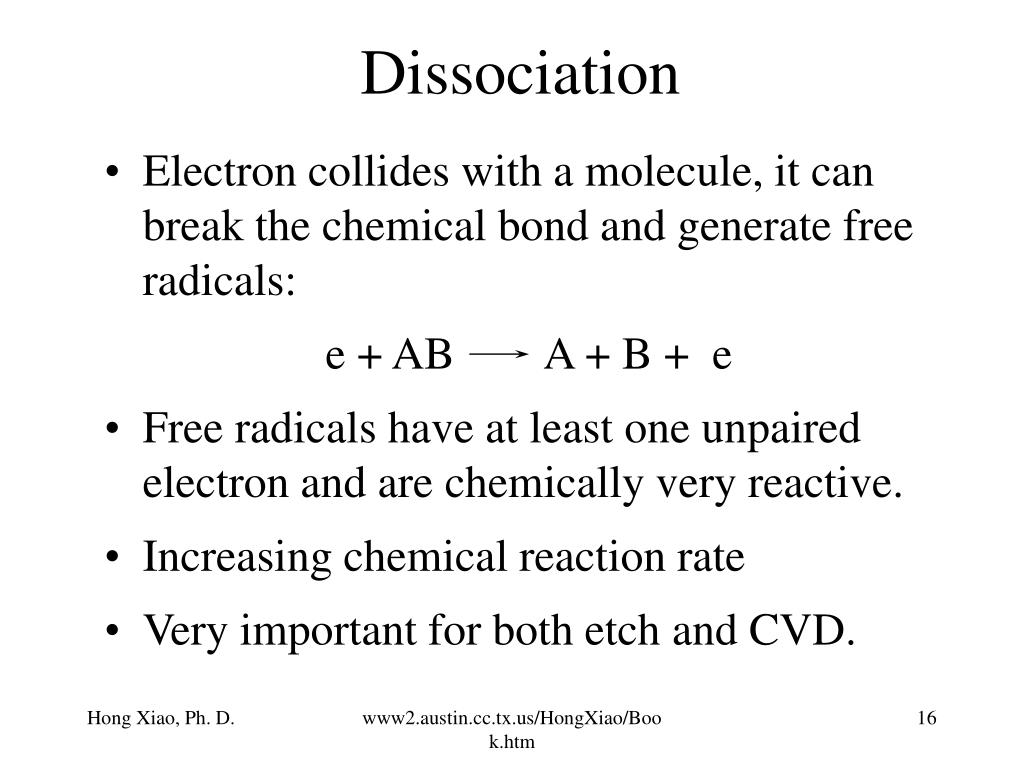 Dissociation

• Electron collides with a molecule, it can break the chemical bond and generate free radicals:

$e + AB \longrightarrow A + B + e$

• Free radicals have at least one unpaired electron and are chemically very reactive.

• Increasing chemical reaction rate

• Very important for both etch and CVD.

Hong Xiao, Ph. D.

www2.austin.cc.tx.us/HongXiao/Book.htm

16